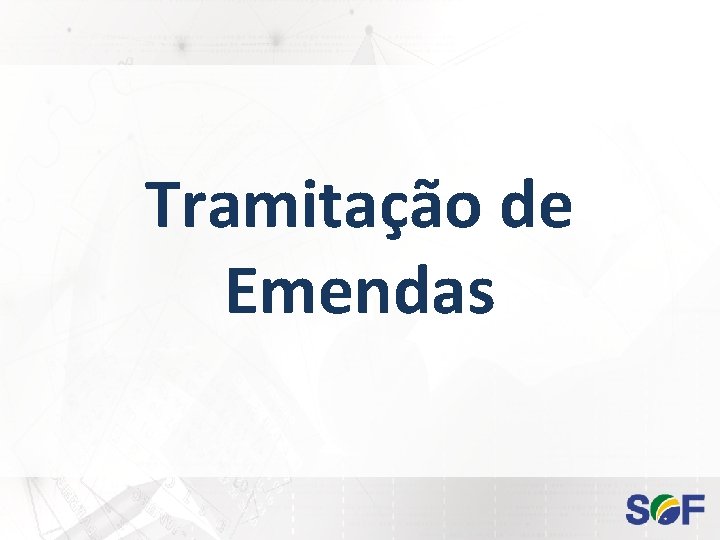 Tramitação de Emendas

SOF